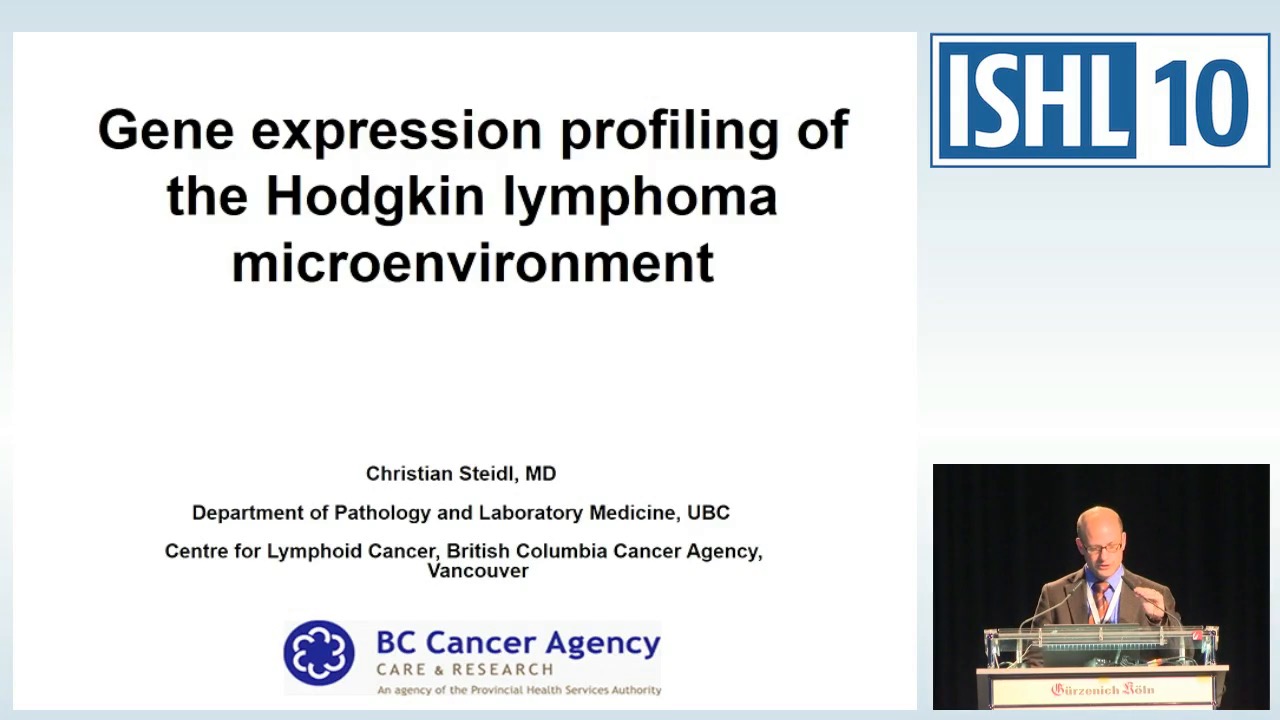 Gene expression profiling of the Hodgkin lymphoma microenvironment

Christian Steidl, MD

Department of Pathology and Laboratory Medicine, UBC

Centre for Lymphoid Cancer, British Columbia Cancer Agency, Vancouver

BC Cancer Agency
CARE & RESEARCH
An agency of the Provincial Health Services Authority

ISHL 10

Gürzenich Köln